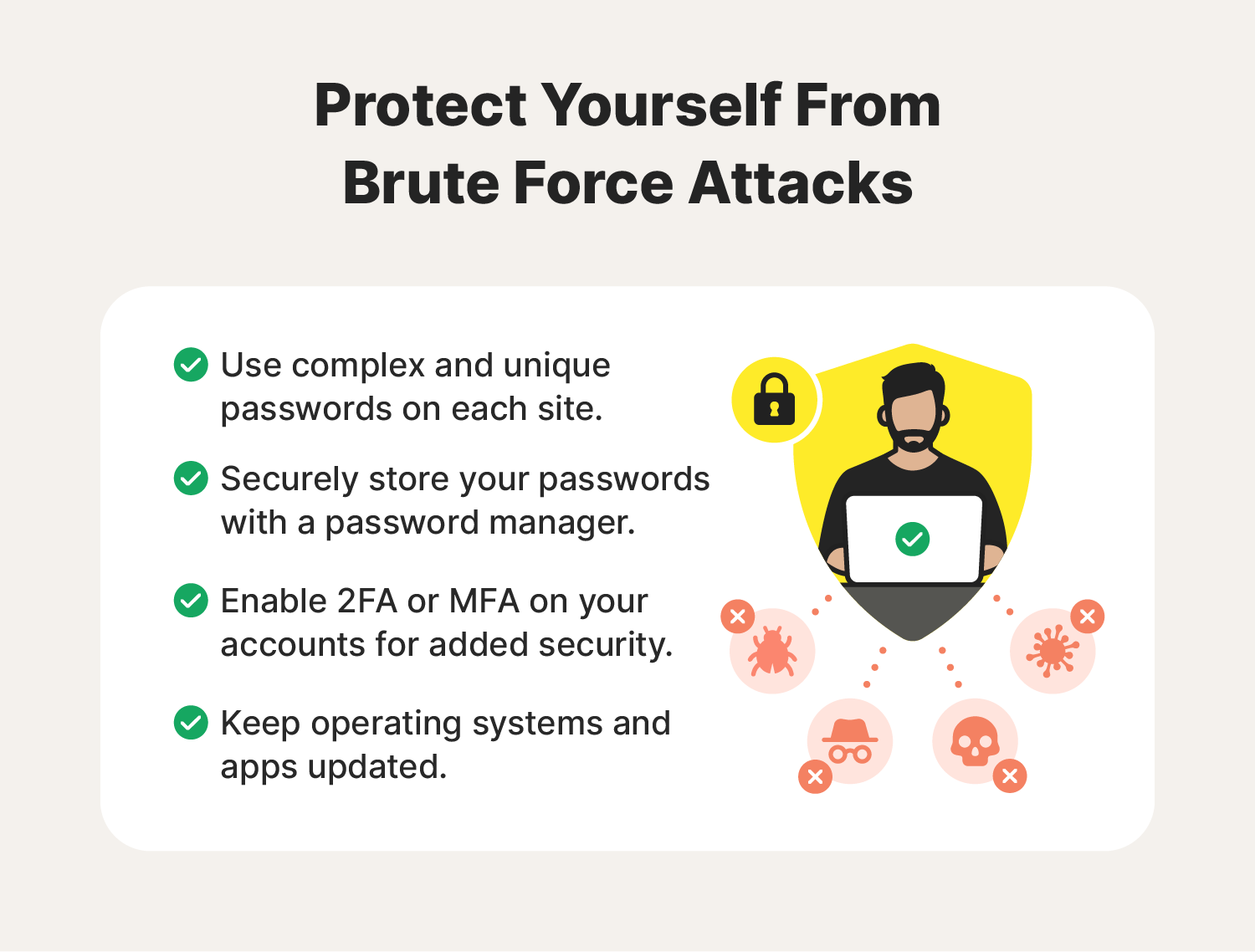 Protect Yourself From Brute Force Attacks

Use complex and unique passwords on each site.

Securely store your passwords with a password manager.

Enable 2FA or MFA on your accounts for added security.

Keep operating systems and apps updated.